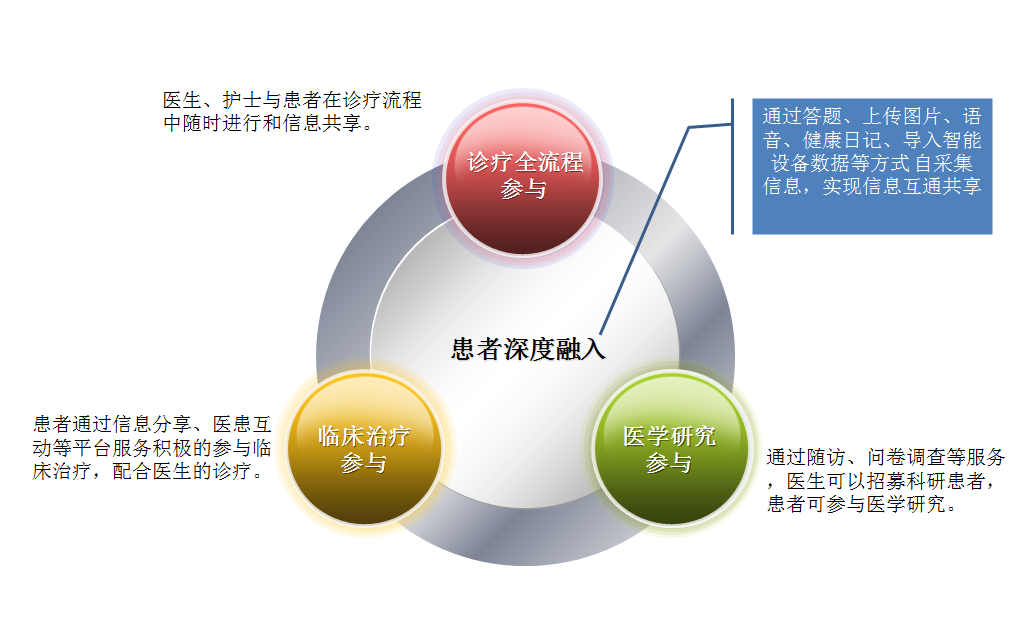 医生、护士与患者在诊疗流程中随时进行和信息共享。

诊疗全流程参与

通过答题、上传图片、语音、健康日记、导入智能设备数据等方式自采集信息，实现信息互通共享

患者深度融入

患者通过信息分享、医患互动等平台服务积极的参与临床治疗，配合医生的诊疗。

临床治疗参与

医学研究参与

通过随访、问卷调查等服务，医生可以招募科研患者，患者可参与医学研究。